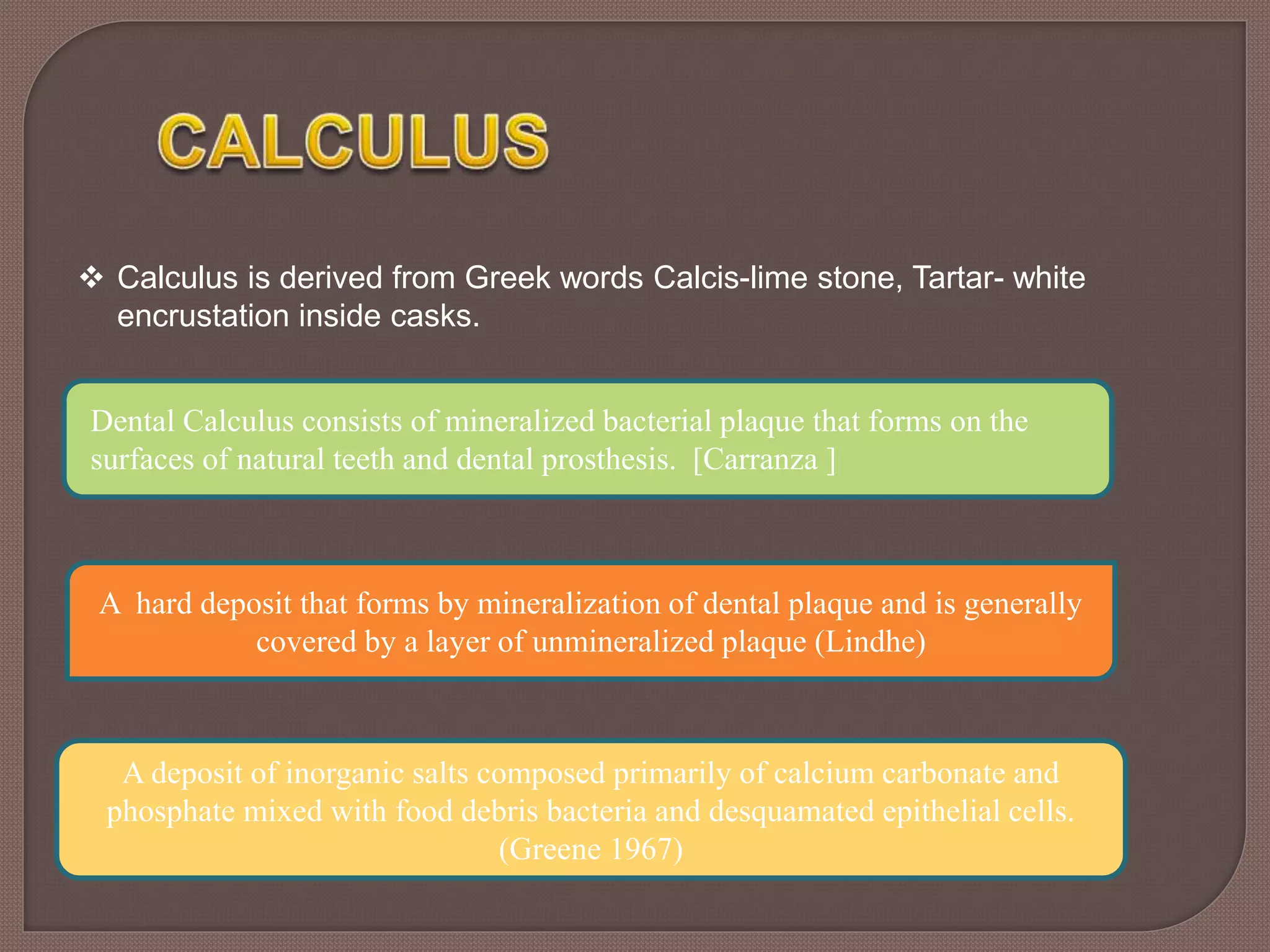 CALCULUS

❖ Calculus is derived from Greek words Calcis-lime stone, Tartar- white encrustation inside casks.

Dental Calculus consists of mineralized bacterial plaque that forms on the surfaces of natural teeth and dental prosthesis. [Carranza ]

A hard deposit that forms by mineralization of dental plaque and is generally covered by a layer of unmineralized plaque (Lindhe)

A deposit of inorganic salts composed primarily of calcium carbonate and phosphate mixed with food debris bacteria and desquamated epithelial cells. (Greene 1967)